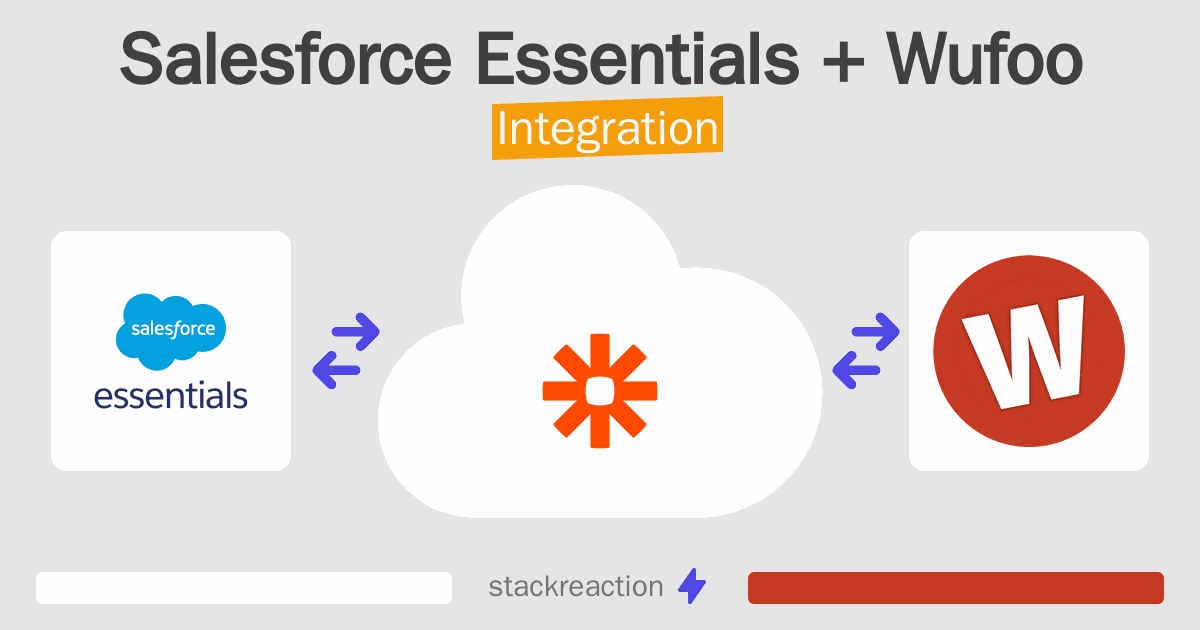 Salesforce Essentials + Wufoo

Integration

salesforce
essentials

W

stackreaction